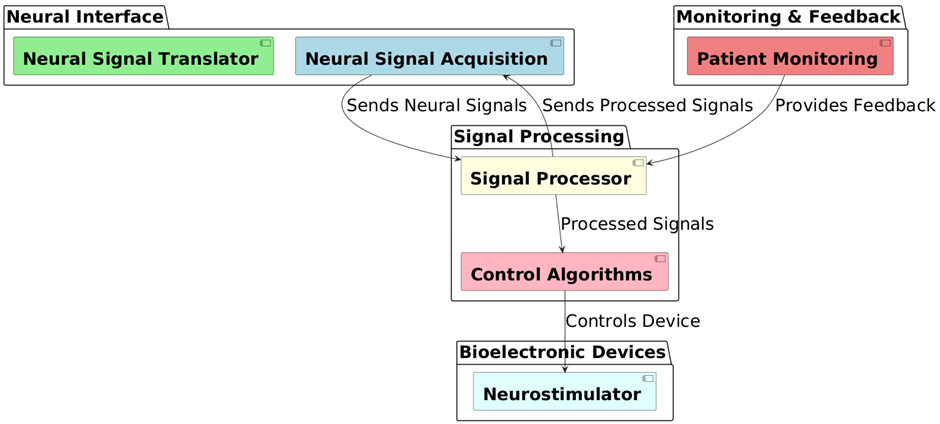 Neural Interface

Neural Signal Translator

Neural Signal Acquisition

Monitoring & Feedback

Patient Monitoring

Sends Neural Signals

Sends Processed Signals

Provides Feedback

Signal Processing

Signal Processor

Processed Signals

Control Algorithms

Controls Device

Bioelectronic Devices

Neurostimulator